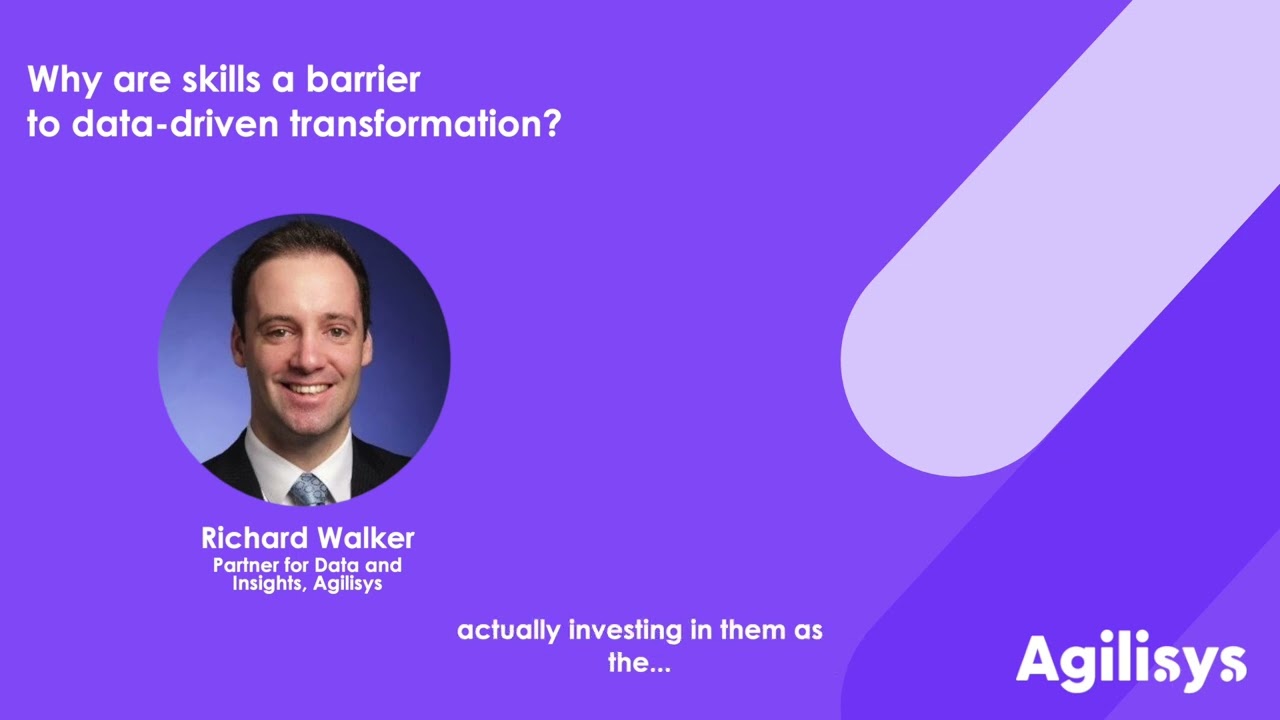 Why are skills a barrier to data-driven transformation?

Richard Walker
Partner for Data and Insights, Agilisys

actually investing in them as the...

Agilisys